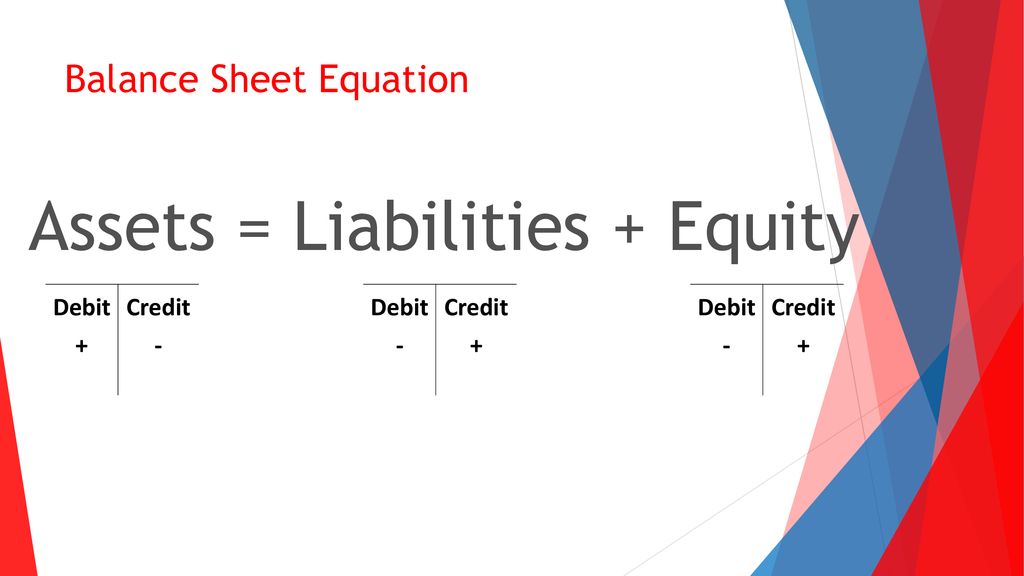 Balance Sheet Equation

Assets = Liabilities + Equity

| Debit | Credit |
|---|---|
| + | - |

| Debit | Credit |
|---|---|
| - | + |

| Debit | Credit |
|---|---|
| - | + |